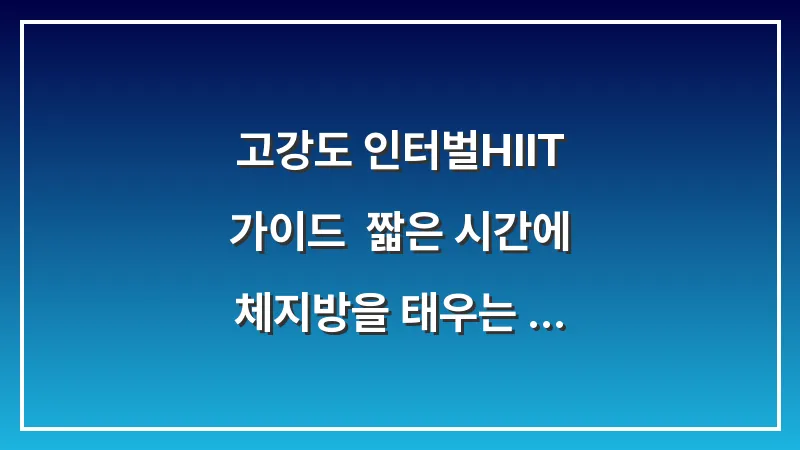 고강도 인터벌HIIT
가이드 짧은 시간에
체지방을 태우는 ...